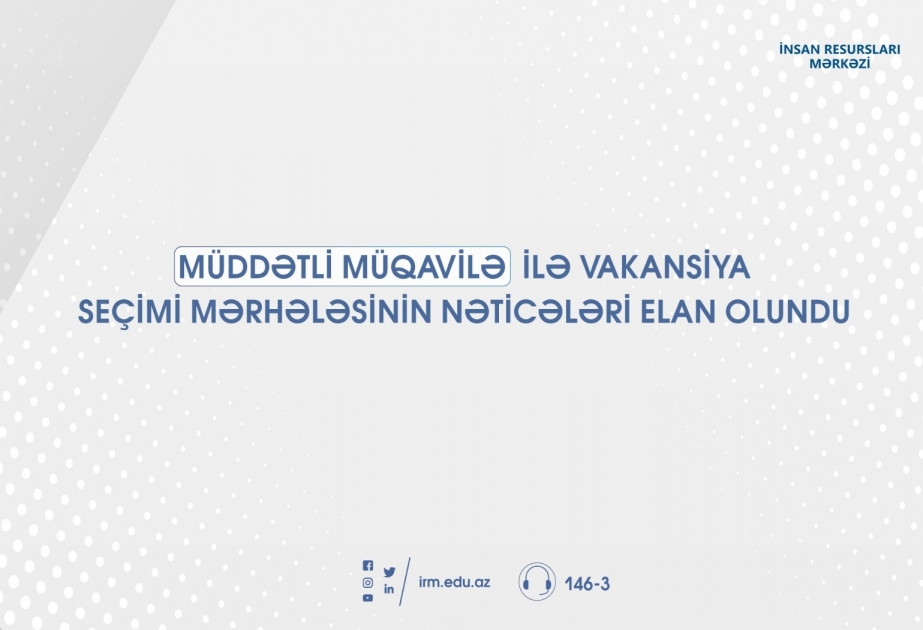 İNSAN RESURSLARI MƏRKƏZİ

MÜDDƏTLİ MÜQAVİLƏ İLƏ VAKANSİYA SEÇİMİ MƏRHƏLƏSİNİN NƏTİCƏLƏRİ ELAN OLUNDU

irm.edu.az

146-3